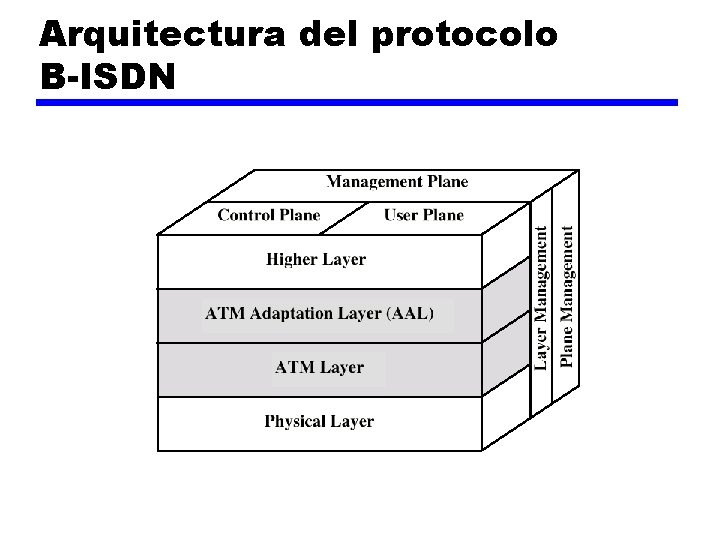 Arquitectura del protocolo B-ISDN

Management Plane

Control Plane

User Plane

Higher Layer

ATM Adaptation Layer (AAL)

ATM Layer

Physical Layer

Layer Management

Plane Management